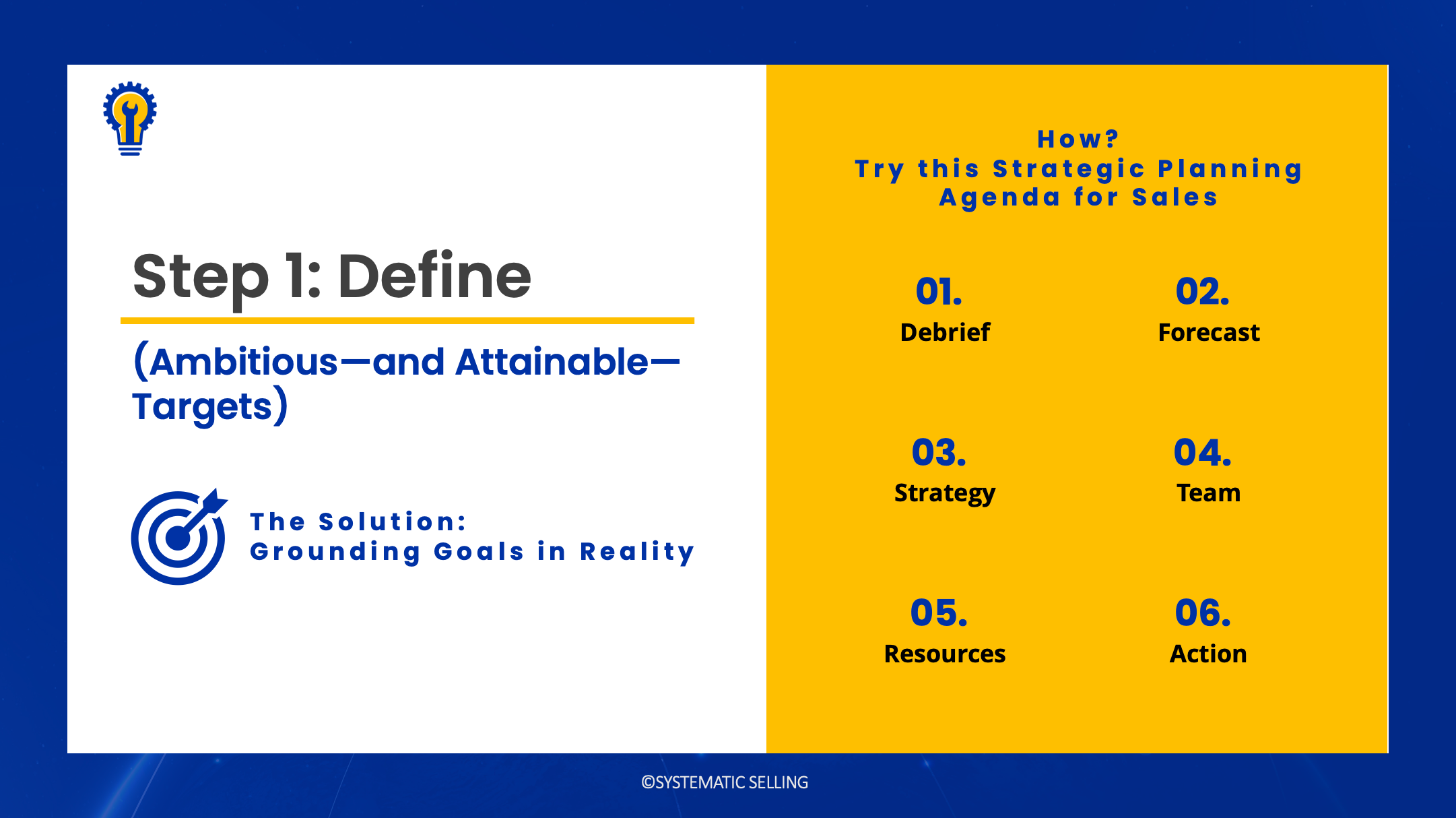 Step 1: Define

(Ambitious—and Attainable—Targets)

The Solution:
Grounding Goals in Reality

How?
Try this Strategic Planning Agenda for Sales

01.
Debrief

02.
Forecast

03.
Strategy

04.
Team

05.
Resources

06.
Action

©SYSTEMATIC SELLING